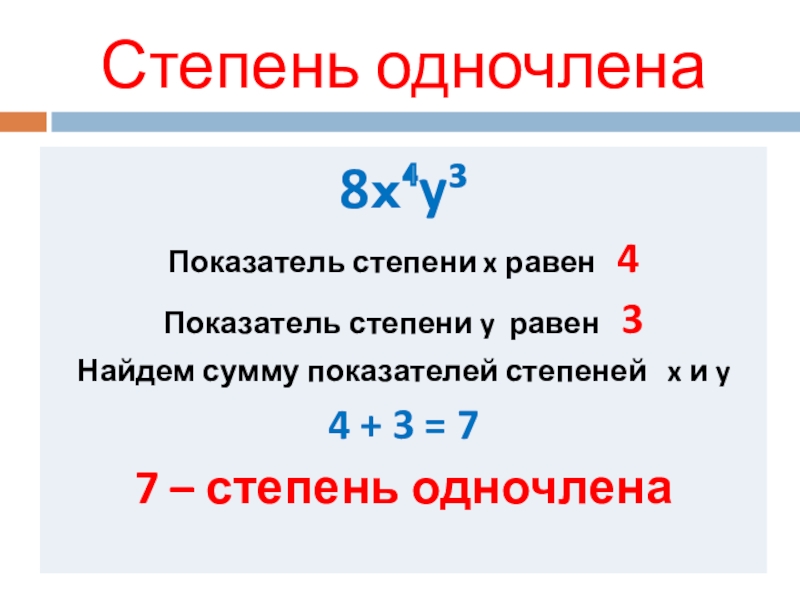 Степень одночлена

$8x^4y^3$

Показатель степени x равен 4

Показатель степени y равен 3

Найдем сумму показателей степеней x и y

$4 + 3 = 7$

7 – степень одночлена